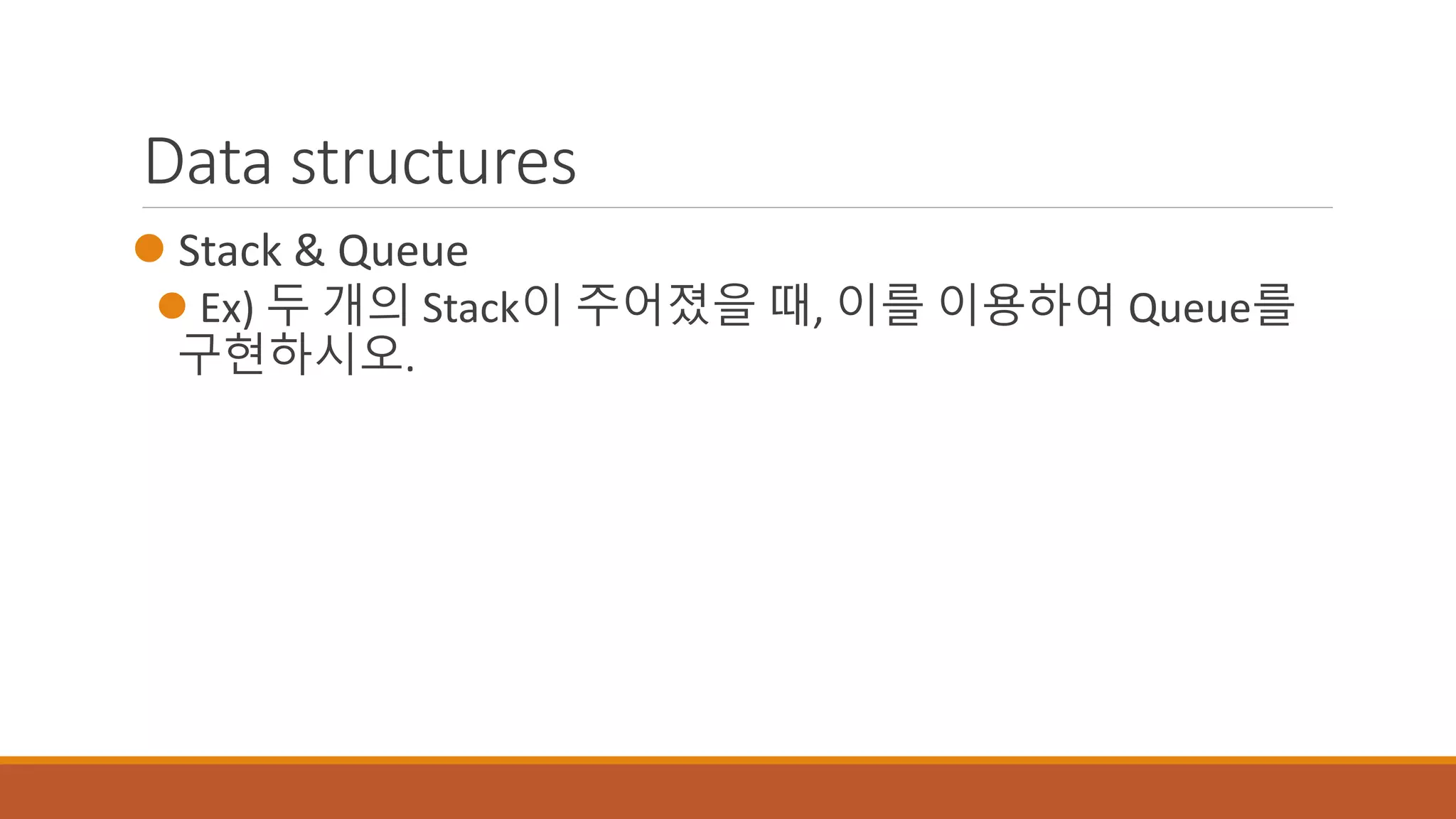 Data structures

Stack & Queue

Ex) 두 개의 Stack이 주어졌을 때, 이를 이용하여 Queue를 구현하시오.